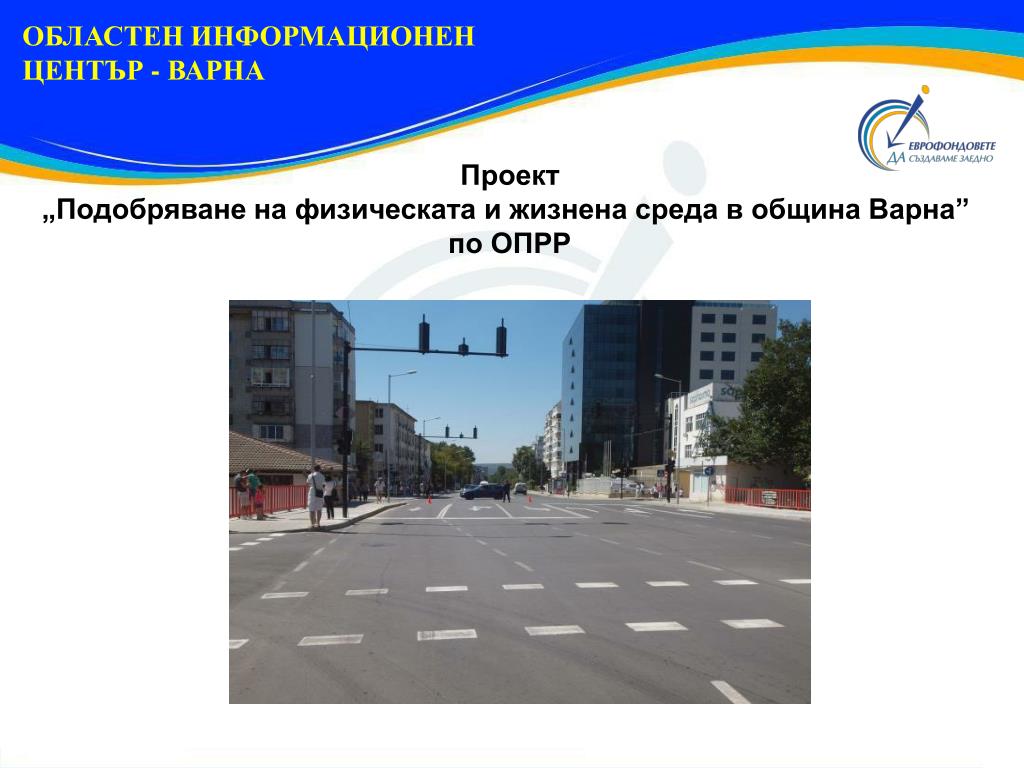 ОБЛАСТЕН ИНФОРМАЦИОНЕН ЦЕНТЪР - ВАРНА

ЕВРОФОНДОВЕТЕ ДА СЪЗДАВАМЕ ЗАЕДНО

Проект
„Подобряване на физическата и жизнена среда в община Варна”
по ОПРР